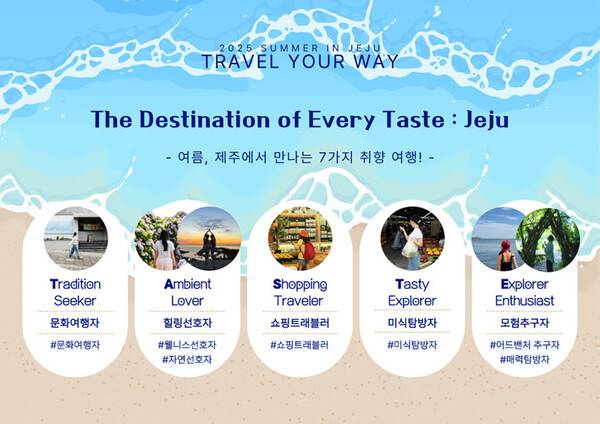 2025 SUMMER IN JEJU
TRAVEL YOUR WAY

The Destination of Every Taste : Jeju

- 여름, 제주에서 만나는 7가지 취향 여행! -

Tradition Seeker
문화여행자
#문화여행자

Ambient Lover
힐링선호자
#웰니스선호자
#자연선호자

Shopping Traveler
쇼핑트래블러
#쇼핑트래블러

Tasty Explorer
미식탐방자
#미식탐방자

Explorer Enthusiast
모험추구자
#어드벤처 추구자
#매력탐방자